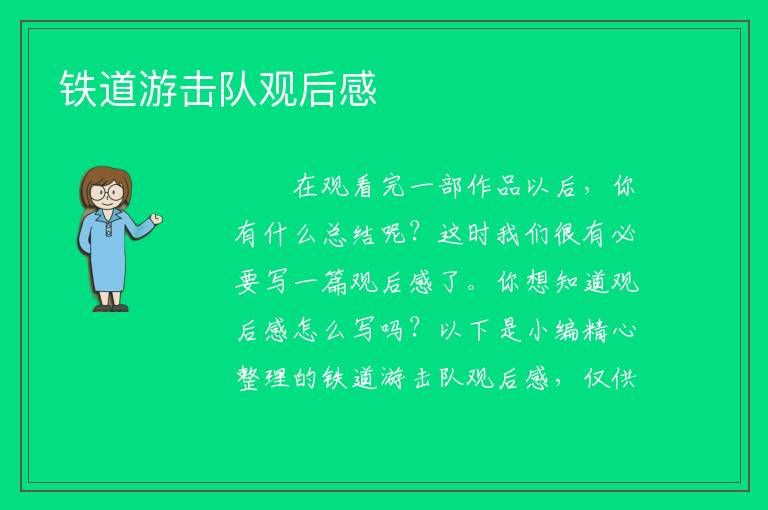 铁道游击队观后感

在观看完一部作品以后，你有什么总结呢？这时我们很有必要写一篇观后感了。你想知道观后感怎么写吗？以下是小编精心整理的铁道游击队观后感，仅供